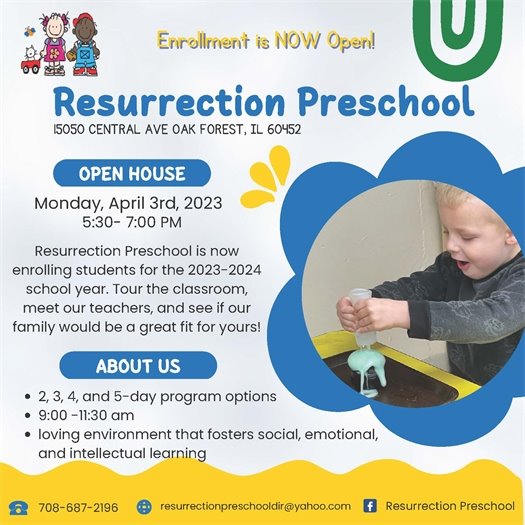 Enrollment is NOW Open!

Resurrection Preschool

15050 CENTRAL AVE OAK FOREST, IL 60452

OPEN HOUSE

Monday, April 3rd, 2023
5:30- 7:00 PM

Resurrection Preschool is now enrolling students for the 2023-2024 school year. Tour the classroom, meet our teachers, and see if our family would be a great fit for yours!

ABOUT US

• 2, 3, 4, and 5-day program options
• 9:00 -11:30 am
• loving environment that fosters social, emotional, and intellectual learning

708-687-2196 resurrectionpreschooldir@yahoo.com Resurrection Preschool